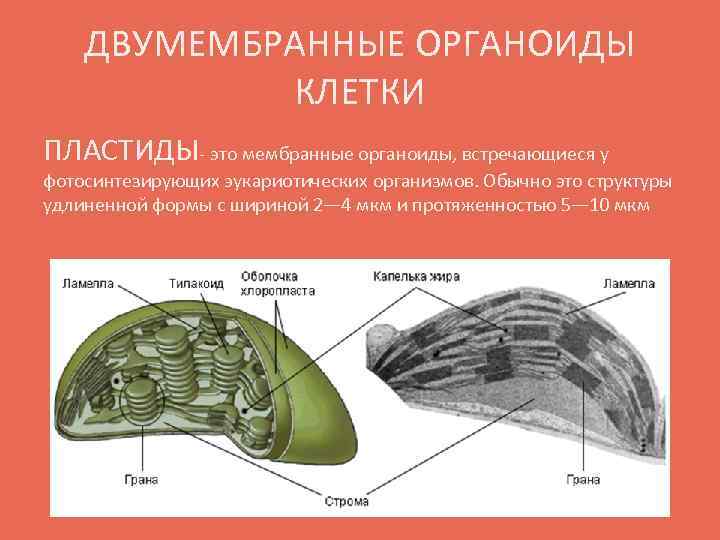 ДВУМЕМБРАННЫЕ ОРГАНОИДЫ КЛЕТКИ

ПЛАСТИДЫ- это мембранные органоиды, встречающиеся у фотосинтезирующих эукариотических организмов. Обычно это структуры удлиненной формы с шириной 2—4 мкм и протяженностью 5—10 мкм

Ламелла
Тилакоид
Оболочка хлоропласта
Капелька жира
Ламелла
Грана
Строма
Грана